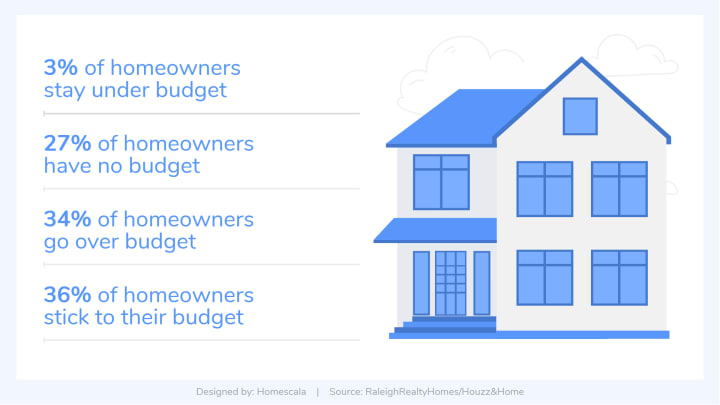 3% of homeowners stay under budget

27% of homeowners have no budget

34% of homeowners go over budget

36% of homeowners stick to their budget

Designed by: Homescala | Source: RaleighRealtyHomes/Houzz&Home